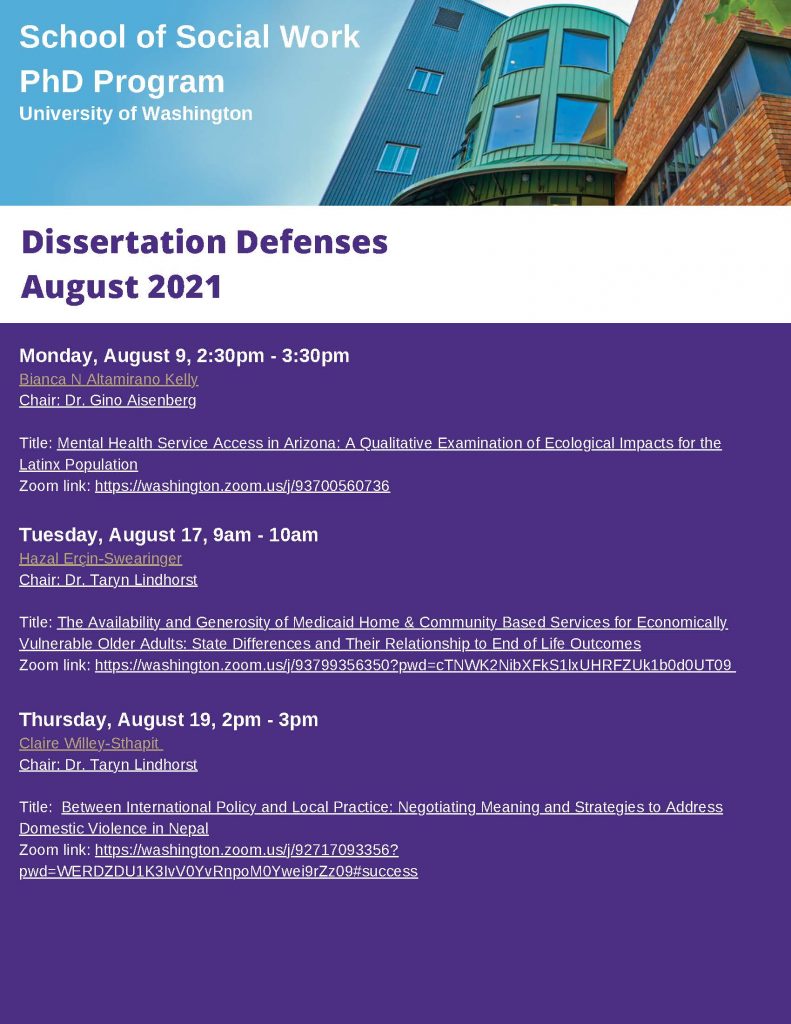 School of Social Work
PhD Program
University of Washington

Dissertation Defenses
August 2021

Monday, August 9, 2:30pm - 3:30pm
Bianca N Altamirano Kelly
Chair: Dr. Gino Aisenberg

Title: Mental Health Service Access in Arizona: A Qualitative Examination of Ecological Impacts for the Latinx Population
Zoom link: https://washington.zoom.us/j/93700560736

Tuesday, August 17, 9am - 10am
Hazal Erçin-Swearinger
Chair: Dr. Taryn Lindhorst

Title: The Availability and Generosity of Medicaid Home & Community Based Services for Economically Vulnerable Older Adults: State Differences and Their Relationship to End of Life Outcomes
Zoom link: https://washington.zoom.us/j/93799356350?pwd=cTNWK2NibXFkS1lxUHRFZUk1b0d0UT09

Thursday, August 19, 2pm - 3pm
Claire Willey-Sthapit
Chair: Dr. Taryn Lindhorst

Title: Between International Policy and Local Practice: Negotiating Meaning and Strategies to Address Domestic Violence in Nepal
Zoom link: https://washington.zoom.us/j/92717093356?pwd=WERDZDU1K3IvV0YvRnpoM0Ywei9rZz09#success